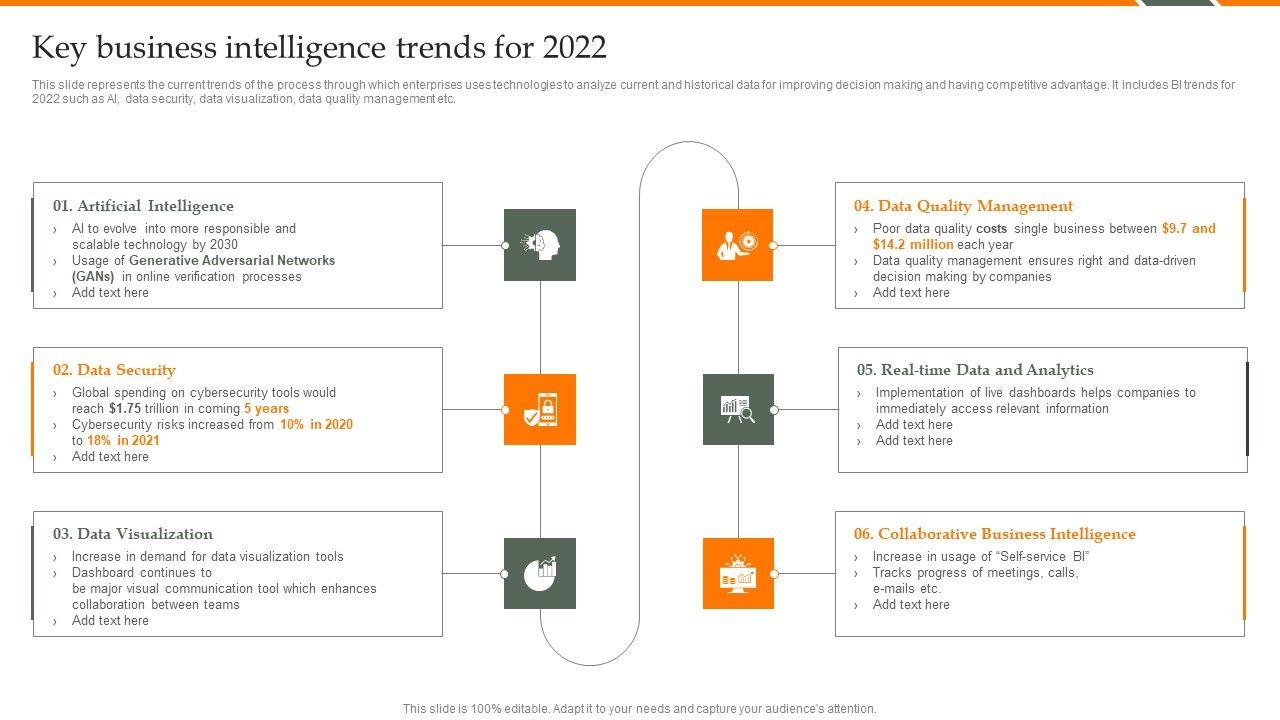 Key business intelligence trends for 2022

This slide represents the current trends of the process through which enterprises uses technologies to analyze current and historical data for improving decision making and having competitive advantage. It includes BI trends for 2022 such as AI, data security, data visualization, data quality management etc.

01. Artificial Intelligence
› AI to evolve into more responsible and scalable technology by 2030
› Usage of Generative Adversarial Networks (GANs) in online verification processes
› Add text here

02. Data Security
› Global spending on cybersecurity tools would reach $1.75 trillion in coming 5 years
› Cybersecurity risks increased from 10% in 2020 to 18% in 2021
› Add text here

03. Data Visualization
› Increase in demand for data visualization tools
› Dashboard continues to be major visual communication tool which enhances collaboration between teams
› Add text here

04. Data Quality Management
› Poor data quality costs single business between $9.7 and $14.2 million each year
› Data quality management ensures right and data-driven decision making by companies
› Add text here

05. Real-time Data and Analytics
› Implementation of live dashboards helps companies to immediately access relevant information
› Add text here
› Add text here

06. Collaborative Business Intelligence
› Increase in usage of "Self-service BI"
› Tracks progress of meetings, calls, e-mails etc.
› Add text here

This slide is 100% editable. Adapt it to your needs and capture your audience's attention.